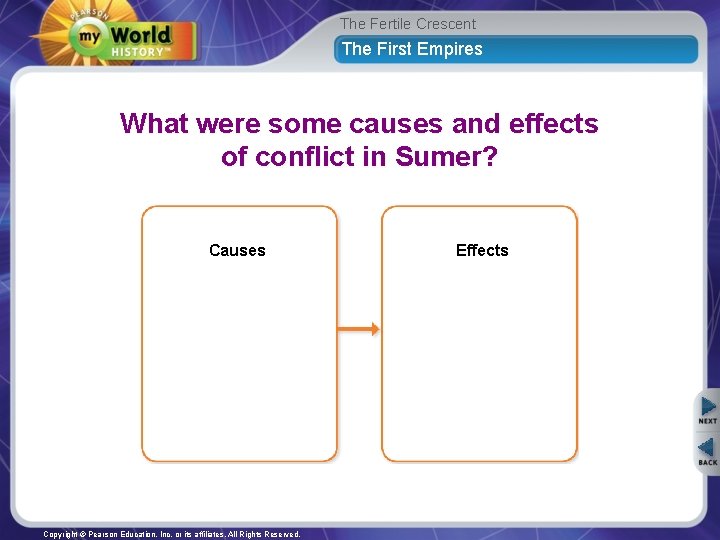 PEARSON
my World HISTORY™

The Fertile Crescent
The First Empires

What were some causes and effects of conflict in Sumer?

Causes

Effects

NEXT
BACK

Copyright © Pearson Education, Inc. or its affiliates. All Rights Reserved.